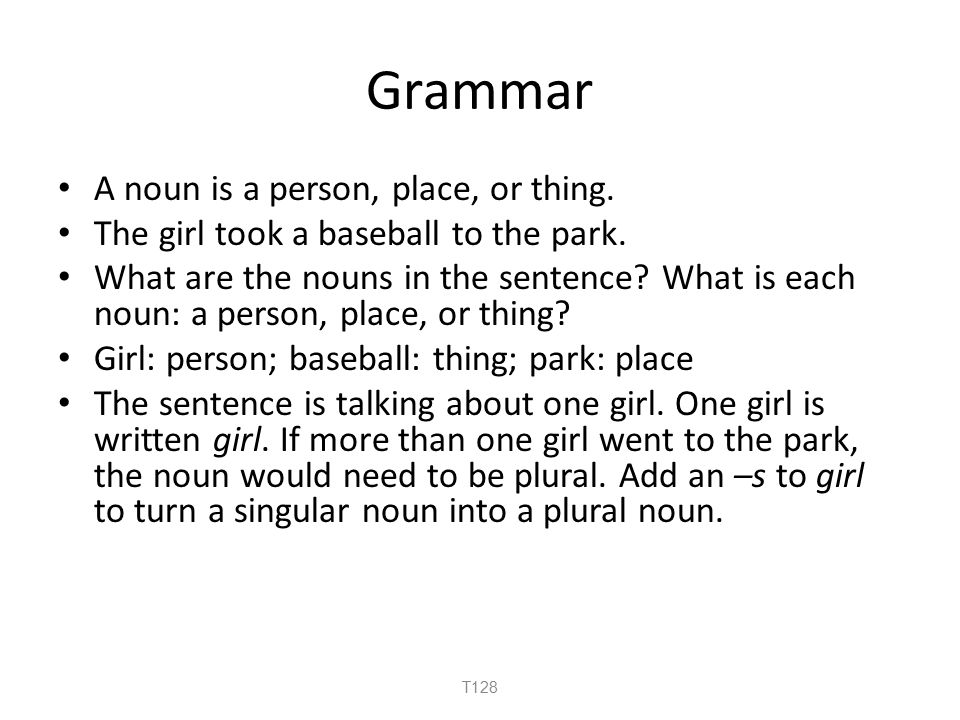 Grammar

• A noun is a person, place, or thing.
• The girl took a baseball to the park.
• What are the nouns in the sentence? What is each noun: a person, place, or thing?
• Girl: person; baseball: thing; park: place
• The sentence is talking about one girl. One girl is written girl. If more than one girl went to the park, the noun would need to be plural. Add an –s to girl to turn a singular noun into a plural noun.

T128